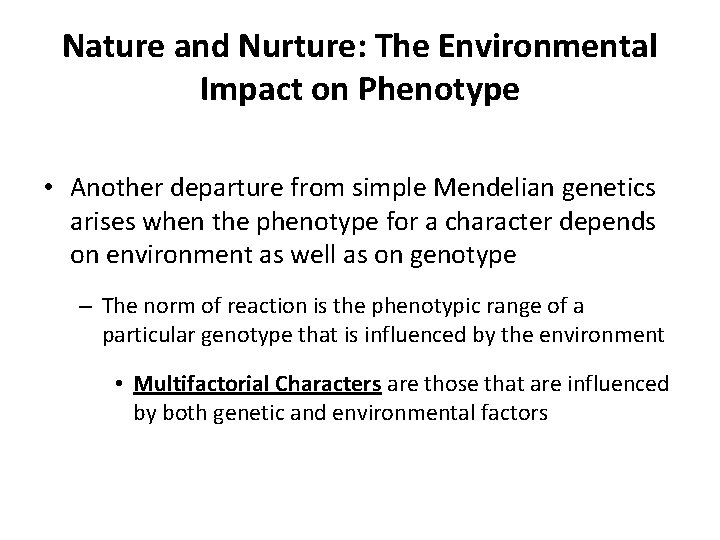 Nature and Nurture: The Environmental Impact on Phenotype

• Another departure from simple Mendelian genetics arises when the phenotype for a character depends on environment as well as on genotype

– The norm of reaction is the phenotypic range of a particular genotype that is influenced by the environment

• Multifactorial Characters are those that are influenced by both genetic and environmental factors